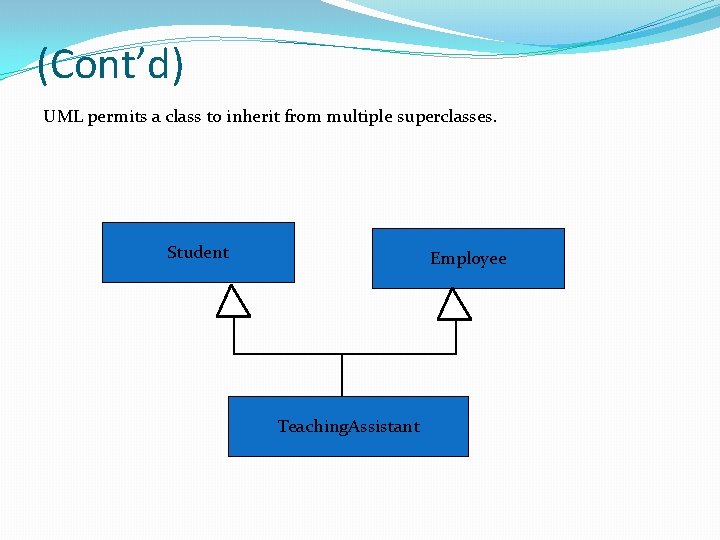 (Cont’d)

UML permits a class to inherit from multiple superclasses.

Student

Employee

TeachingAssistant